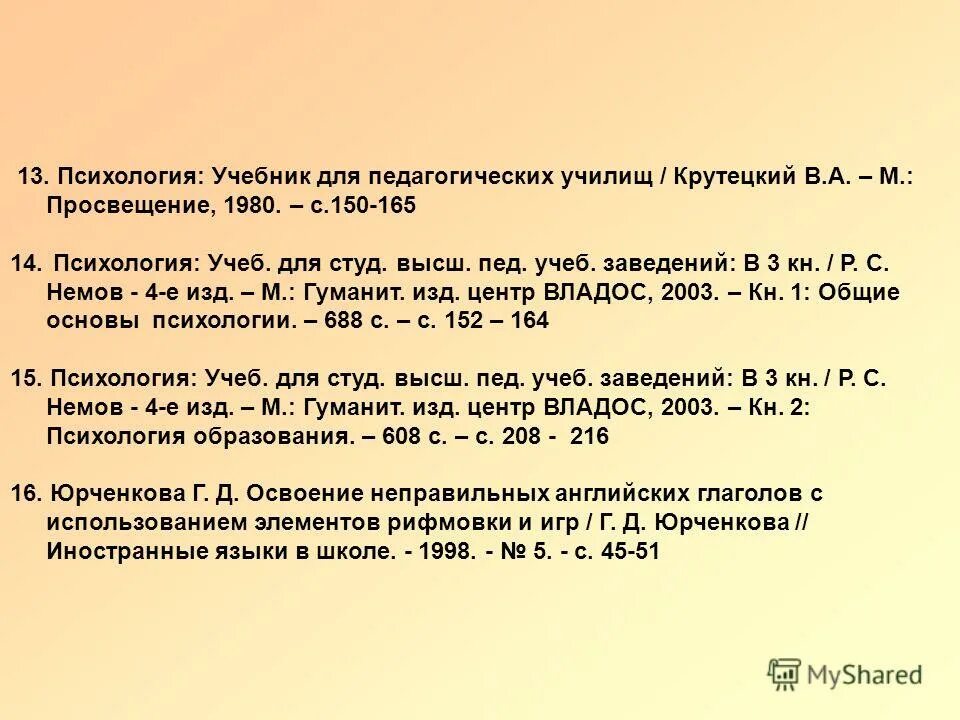 13. Психология: Учебник для педагогических училищ / Крутецкий В.А. – М.: Просвещение, 1980. – с.150-165

14. Психология: Учеб. для студ. высш. пед. учеб. заведений: В 3 кн. / Р. С. Немов - 4-е изд. – М.: Гуманит. изд. центр ВЛАДОС, 2003. – Кн. 1: Общие основы психологии. – 688 с. – с. 152 – 164

15. Психология: Учеб. для студ. высш. пед. учеб. заведений: В 3 кн. / Р. С. Немов - 4-е изд. – М.: Гуманит. изд. центр ВЛАДОС, 2003. – Кн. 2: Психология образования. – 608 с. – с. 208 - 216

16. Юрченкова Г. Д. Освоение неправильных английских глаголов с использованием элементов рифмовки и игр / Г. Д. Юрченкова // Иностранные языки в школе. - 1998. - № 5. - с. 45-51

MyShared